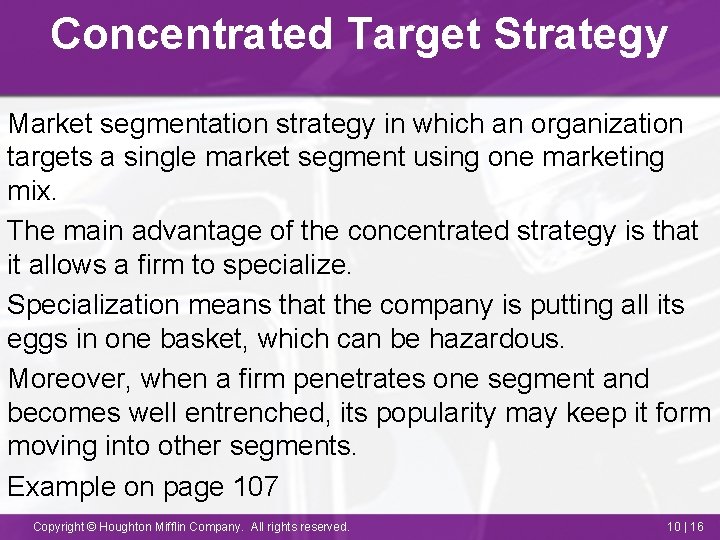 Concentrated Target Strategy

Market segmentation strategy in which an organization targets a single market segment using one marketing mix.

The main advantage of the concentrated strategy is that it allows a firm to specialize.

Specialization means that the company is putting all its eggs in one basket, which can be hazardous.

Moreover, when a firm penetrates one segment and becomes well entrenched, its popularity may keep it form moving into other segments.

Example on page 107

Copyright © Houghton Mifflin Company. All rights reserved.

10 | 16